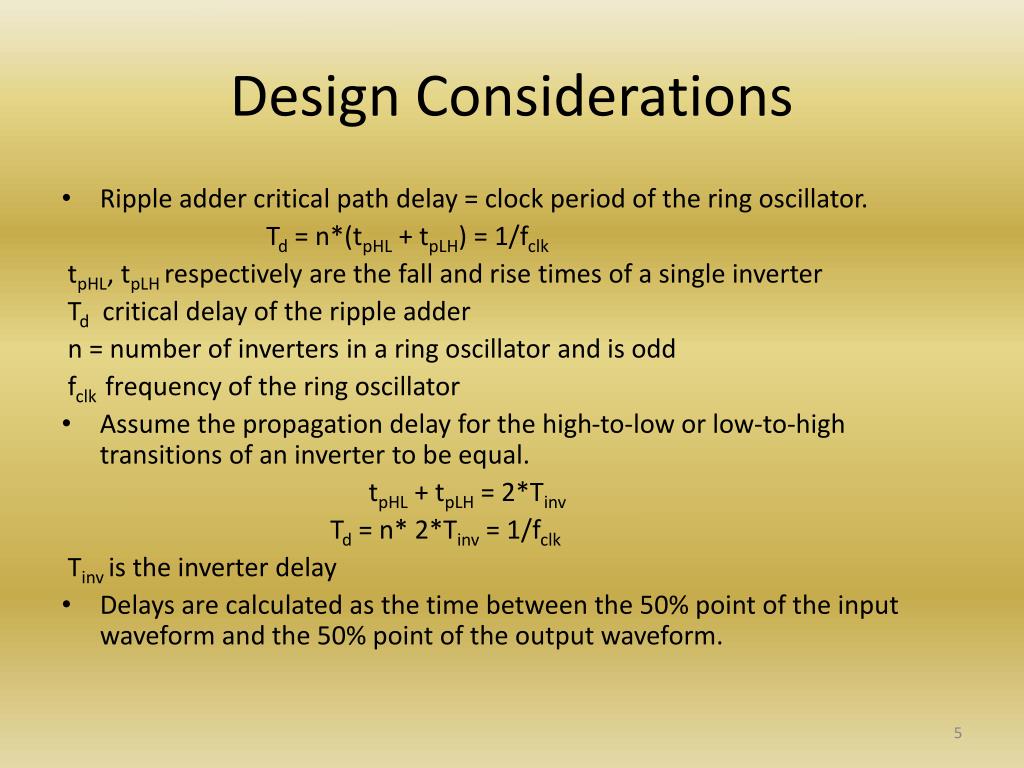 Design Considerations

• Ripple adder critical path delay = clock period of the ring oscillator.

$T_d = n*(t_{pHL} + t_{pLH}) = 1/f_{clk}$

$t_{pHL}$, $t_{pLH}$ respectively are the fall and rise times of a single inverter

$T_d$ critical delay of the ripple adder

n = number of inverters in a ring oscillator and is odd

$f_{clk}$ frequency of the ring oscillator

• Assume the propagation delay for the high-to-low or low-to-high transitions of an inverter to be equal.

$t_{pHL} + t_{pLH} = 2*T_{inv}$

$T_d = n* 2*T_{inv} = 1/f_{clk}$

$T_{inv}$ is the inverter delay

• Delays are calculated as the time between the 50% point of the input waveform and the 50% point of the output waveform.

5